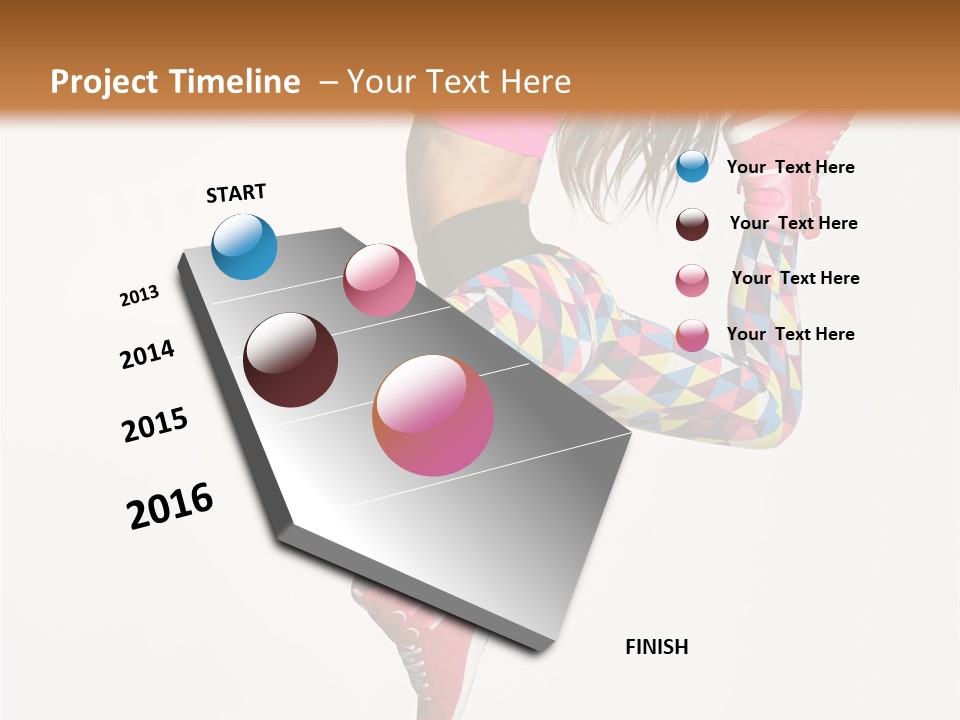 Project Timeline – Your Text Here

START

2013

2014

2015

2016

FINISH

Your Text Here

Your Text Here

Your Text Here

Your Text Here